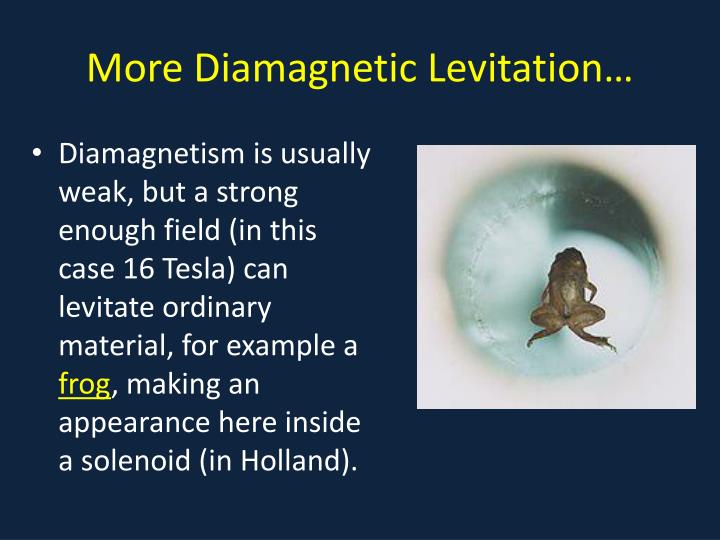 More Diamagnetic Levitation…

• Diamagnetism is usually weak, but a strong enough field (in this case 16 Tesla) can levitate ordinary material, for example a frog, making an appearance here inside a solenoid (in Holland).